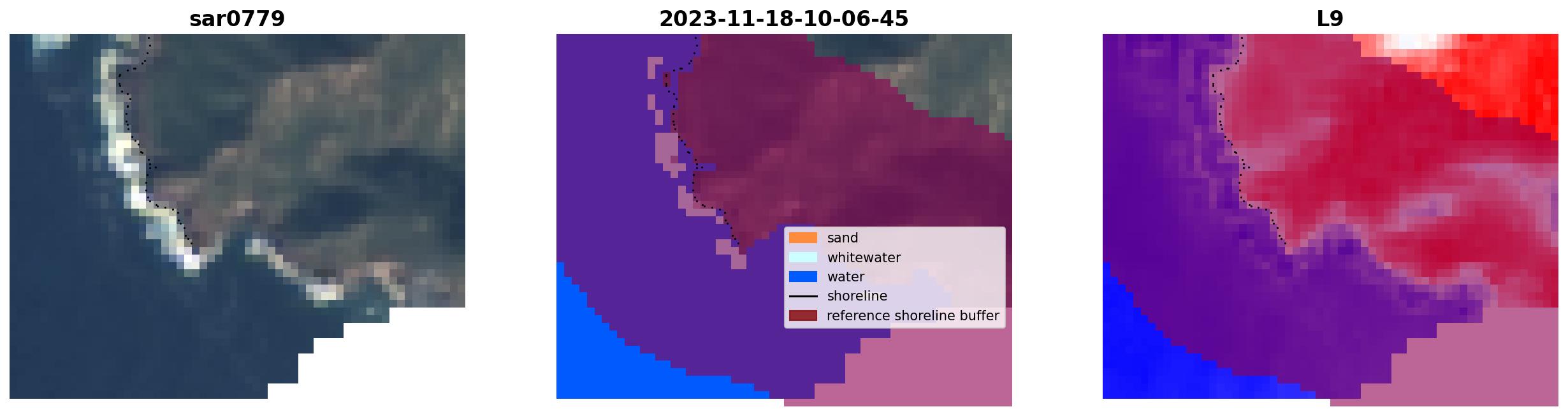 sar0779

2023-11-18-10-06-45

sand
whitewater
water
shoreline
reference shoreline buffer

L9